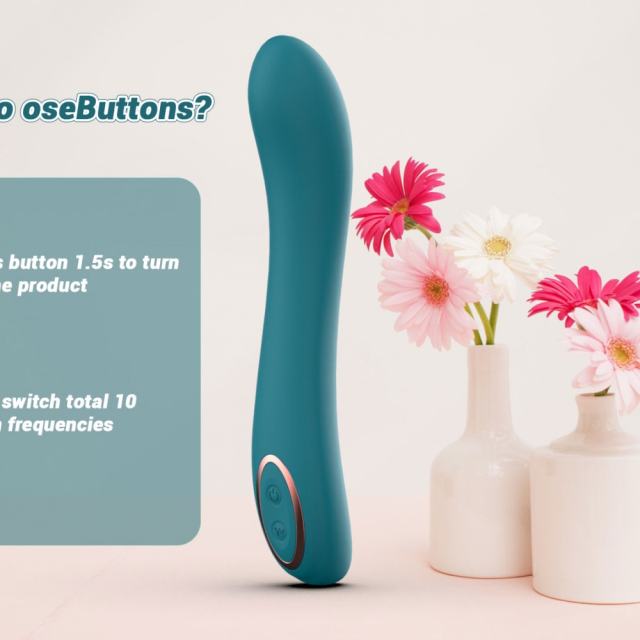 o oseButtons?

s button 1.5s to turn ne product

switch total 10 n frequencies